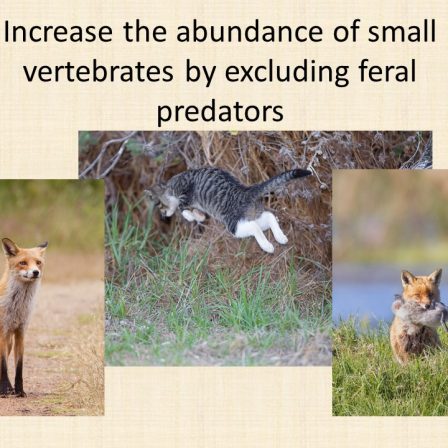 Increase the abundance of small vertebrates by excluding feral predators